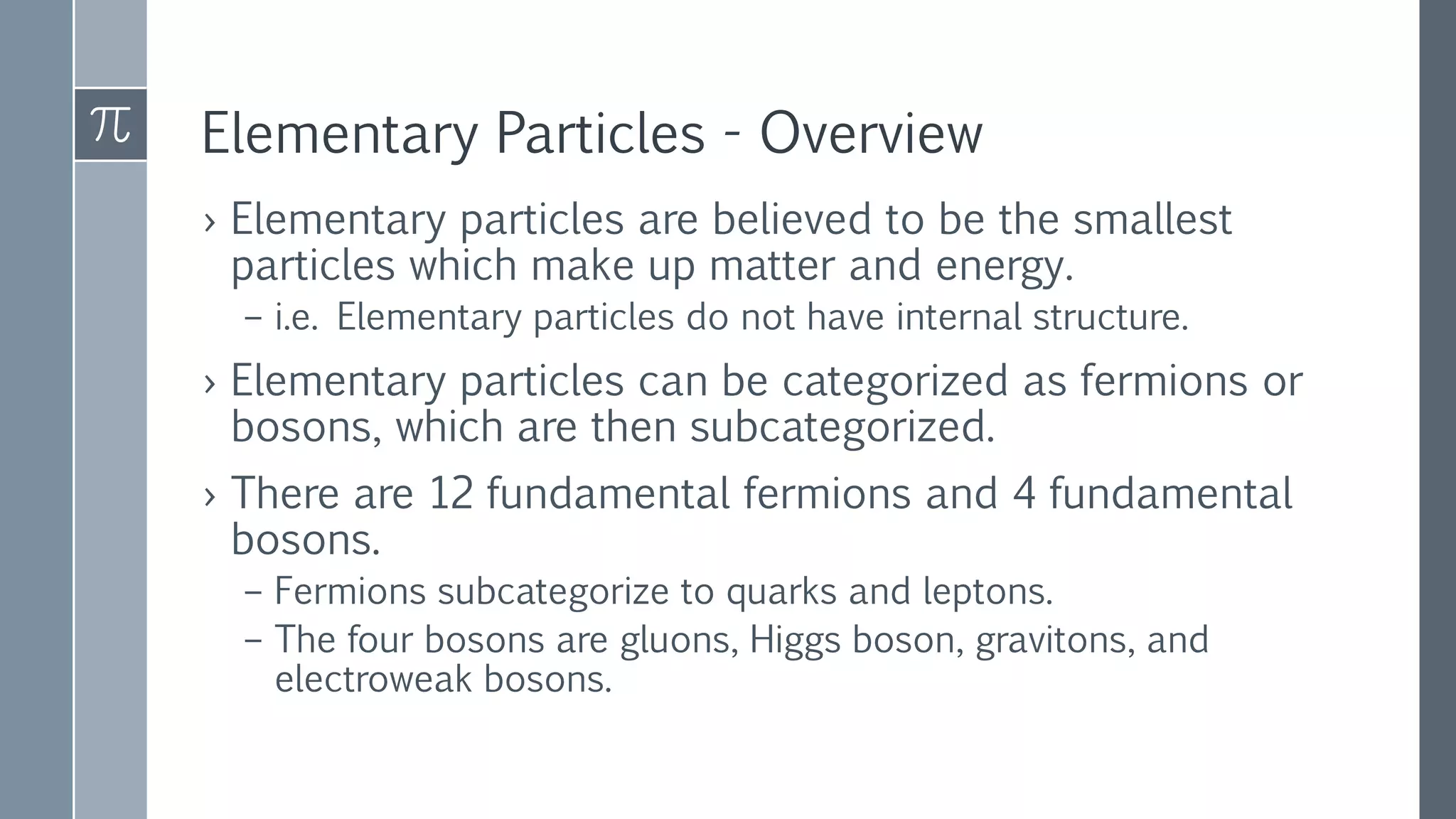 $\pi$

Elementary Particles - Overview

› Elementary particles are believed to be the smallest particles which make up matter and energy.
– i.e. Elementary particles do not have internal structure.

› Elementary particles can be categorized as fermions or bosons, which are then subcategorized.

› There are 12 fundamental fermions and 4 fundamental bosons.
– Fermions subcategorize to quarks and leptons.
– The four bosons are gluons, Higgs boson, gravitons, and electroweak bosons.